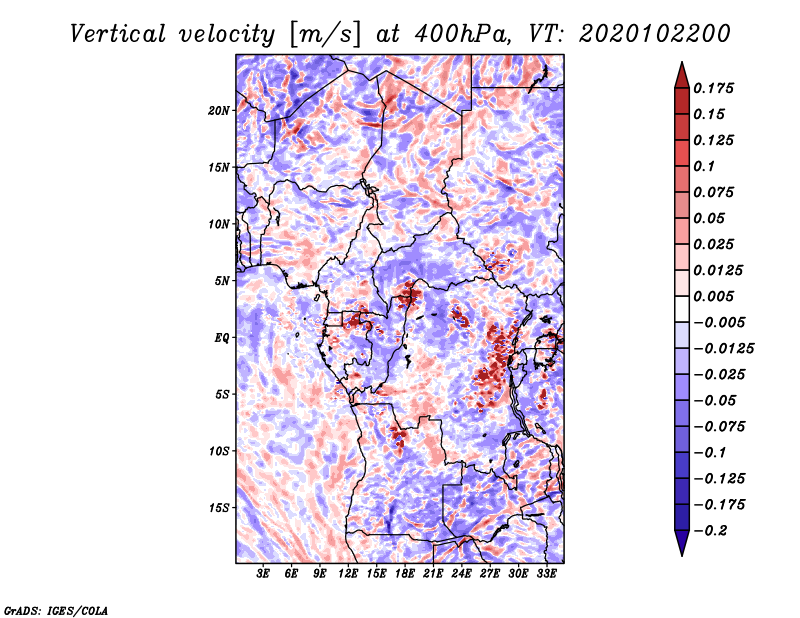 Vertical velocity [m/s] at 400hPa, VT: 2020102200

20N
15N
10N
5N
EQ
5S
10S
15S

3E 6E 9E 12E 15E 18E 21E 24E 27E 30E 33E

0.175
0.15
0.125
0.1
0.075
0.05
0.025
0.0125
0.005
−0.005
−0.0125
−0.025
−0.05
−0.075
−0.1
−0.125
−0.175
−0.2

GrADS: IGES/COLA